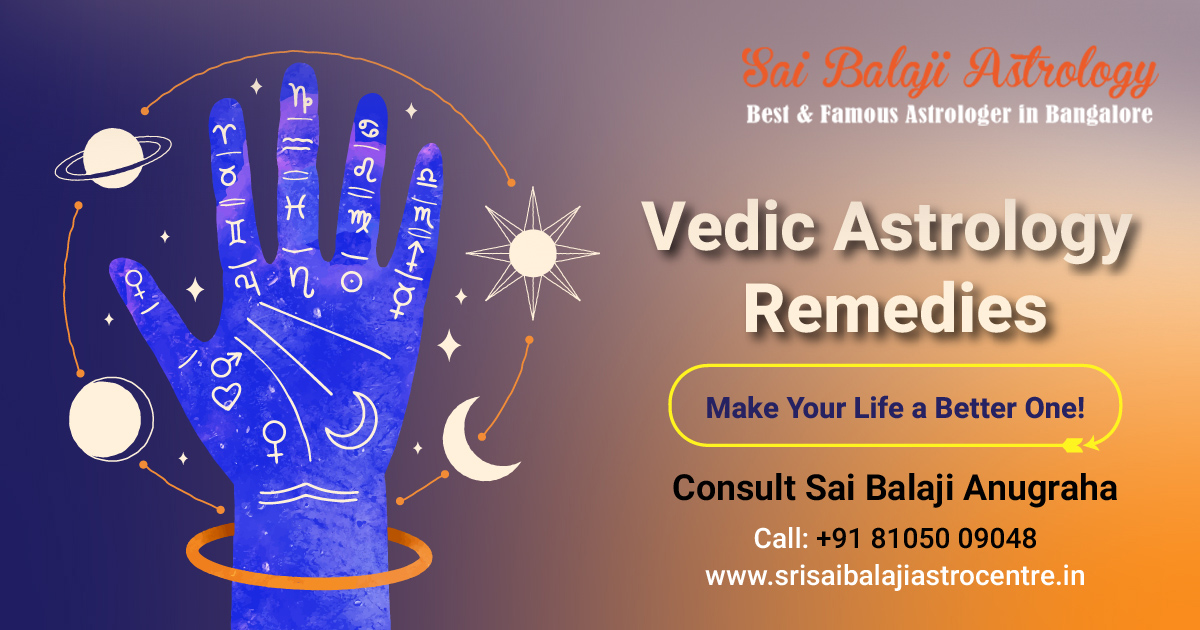 Sai Balaji Astrology
Best & Famous Astrologer in Bangalore

Vedic Astrology Remedies

Make Your Life a Better One!

Consult Sai Balaji Anugraha

Call: +91 81050 09048
www.srisaibalajiastrocentre.in